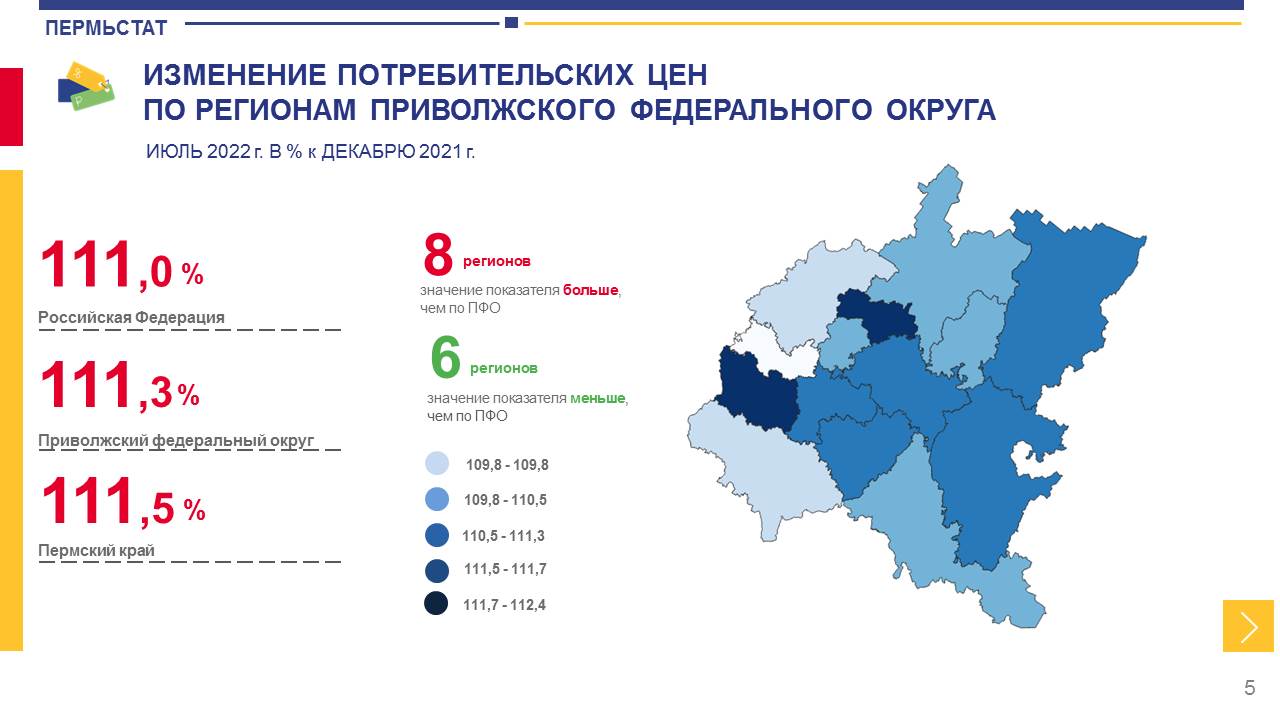 ПЕРМЬСТАТ

ИЗМЕНЕНИЕ ПОТРЕБИТЕЛЬСКИХ ЦЕН ПО РЕГИОНАМ ПРИВОЛЖСКОГО ФЕДЕРАЛЬНОГО ОКРУГА

ИЮЛЬ 2022 г. В % к ДЕКАБРЮ 2021 г.

111,0 %
Российская Федерация

111,3 %
Приволжский федеральный округ

111,5 %
Пермский край

8 регионов
значение показателя больше, чем по ПФО

6 регионов
значение показателя меньше, чем по ПФО

109,8 - 109,8
109,8 - 110,5
110,5 - 111,3
111,5 - 111,7
111,7 - 112,4

5